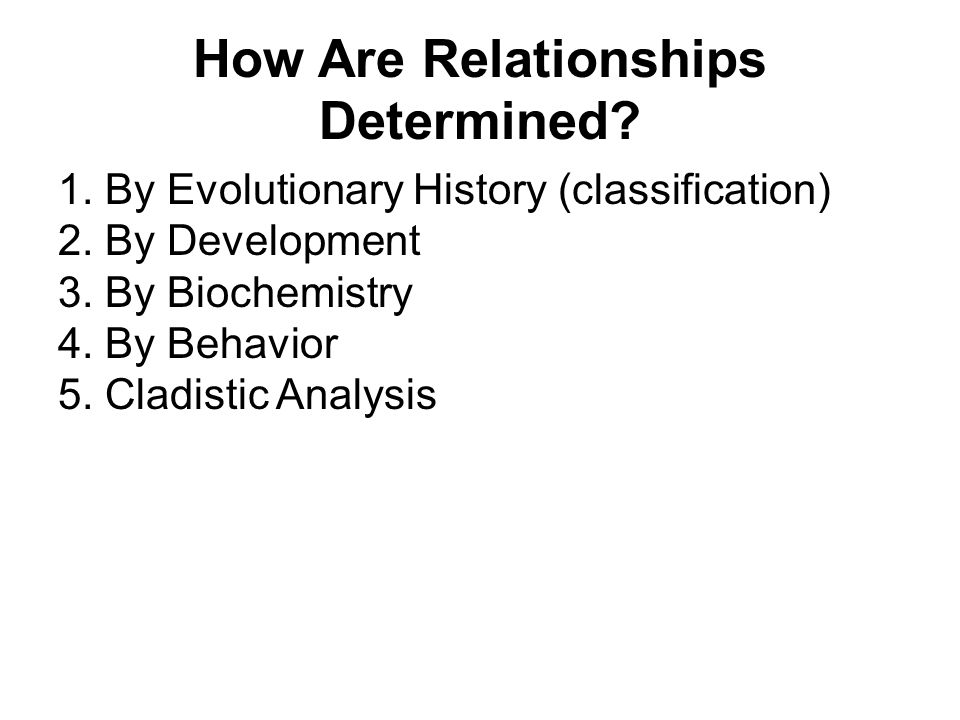 How Are Relationships Determined?

1. By Evolutionary History (classification)
2. By Development
3. By Biochemistry
4. By Behavior
5. Cladistic Analysis